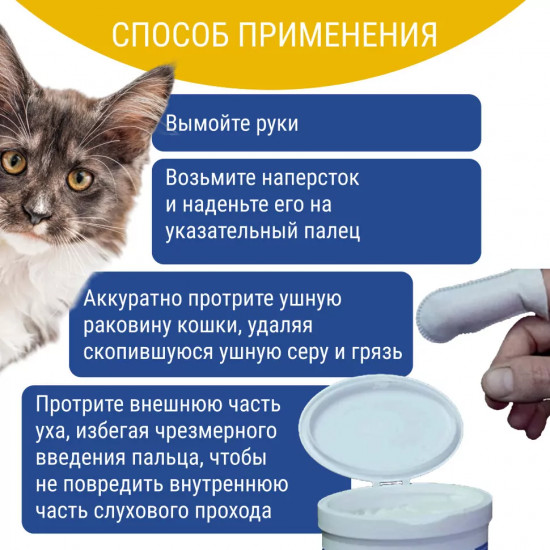 СПОСОБ ПРИМЕНЕНИЯ

Вымойте руки

Возьмите наперсток и наденьте его на указательный палец

Аккуратно протрите ушную раковину кошки, удаляя скопившуюся ушную серу и грязь

Протрите внешнюю часть уха, избегая чрезмерного введения пальца, чтобы не повредить внутреннюю часть слухового прохода